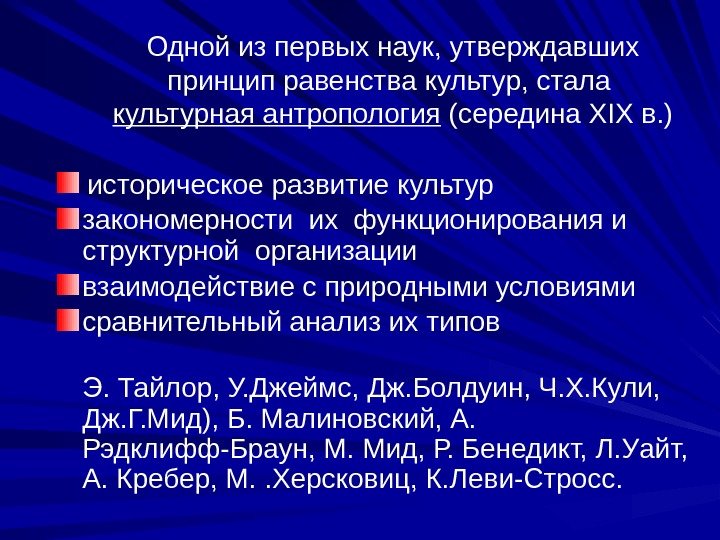 Одной из первых наук, утверждавших принцип равенства культур, стала культурная антропология (середина XIX в.)

историческое развитие культур
закономерности их функционирования и структурной организации
взаимодействие с природными условиями
сравнительный анализ их типов

Э. Тайлор, У.Джеймс, Дж.Болдуин, Ч.Х.Кули, Дж.Г.Мид), Б. Малиновский, А. Рэдклифф-Браун, М. Мид, Р. Бенедикт, Л.Уайт, А. Кребер, М. .Херсковиц, К.Леви-Стросс.